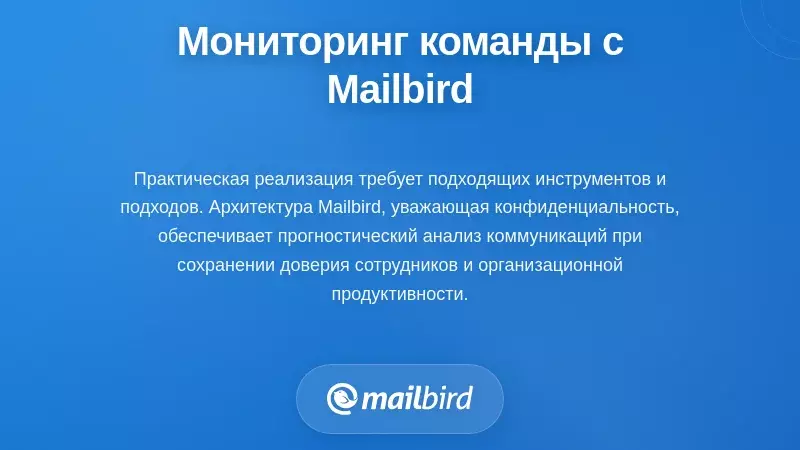 Мониторинг команды с Mailbird

Практическая реализация требует подходящих инструментов и подходов. Архитектура Mailbird, уважающая конфиденциальность, обеспечивает прогностический анализ коммуникаций при сохранении доверия сотрудников и организационной продуктивности.

mailbird